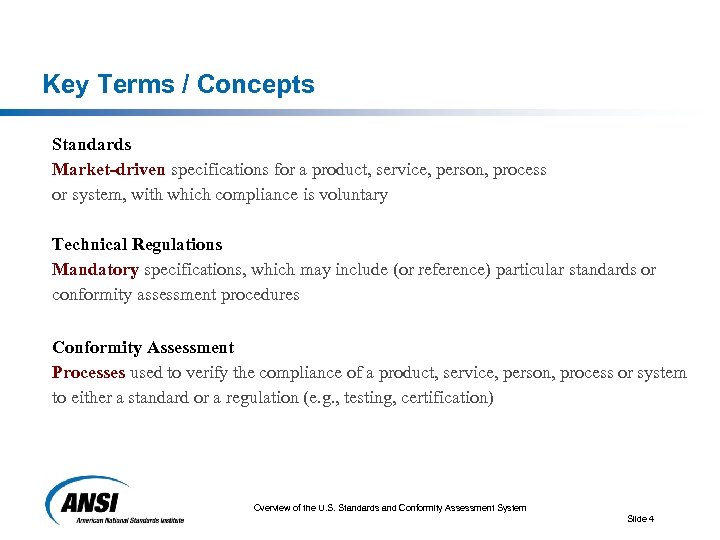 Key Terms / Concepts

Standards
Market-driven specifications for a product, service, person, process or system, with which compliance is voluntary

Technical Regulations
Mandatory specifications, which may include (or reference) particular standards or conformity assessment procedures

Conformity Assessment
Processes used to verify the compliance of a product, service, person, process or system to either a standard or a regulation (e.g., testing, certification)

ANSI
American National Standards Institute

Overview of the U.S. Standards and Conformity Assessment System

Slide 4